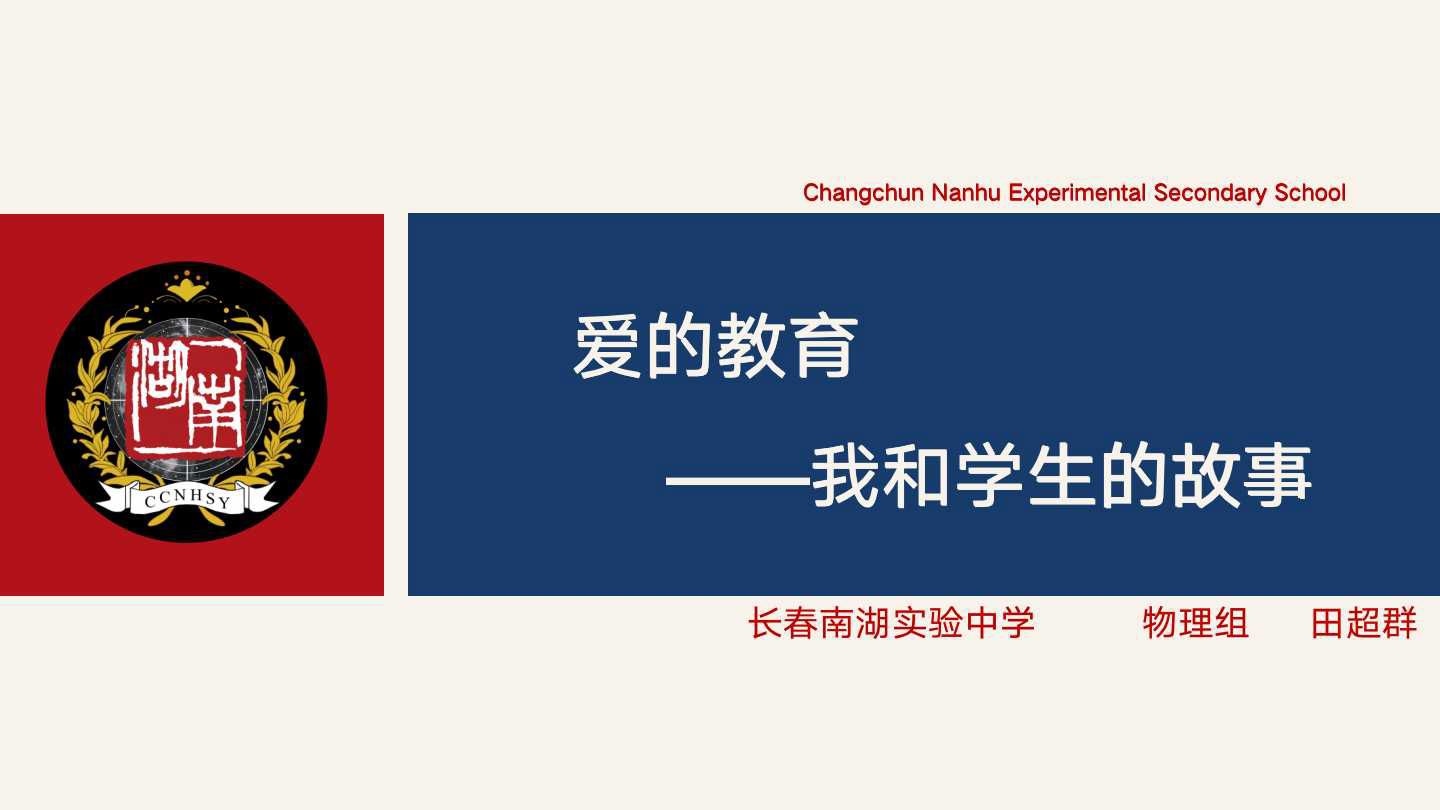 Changchun Nanhu Experimental Secondary School

湖南

CCNHSY

爱的教育

——我和学生的故事

长春南湖实验中学 物理组 田超群